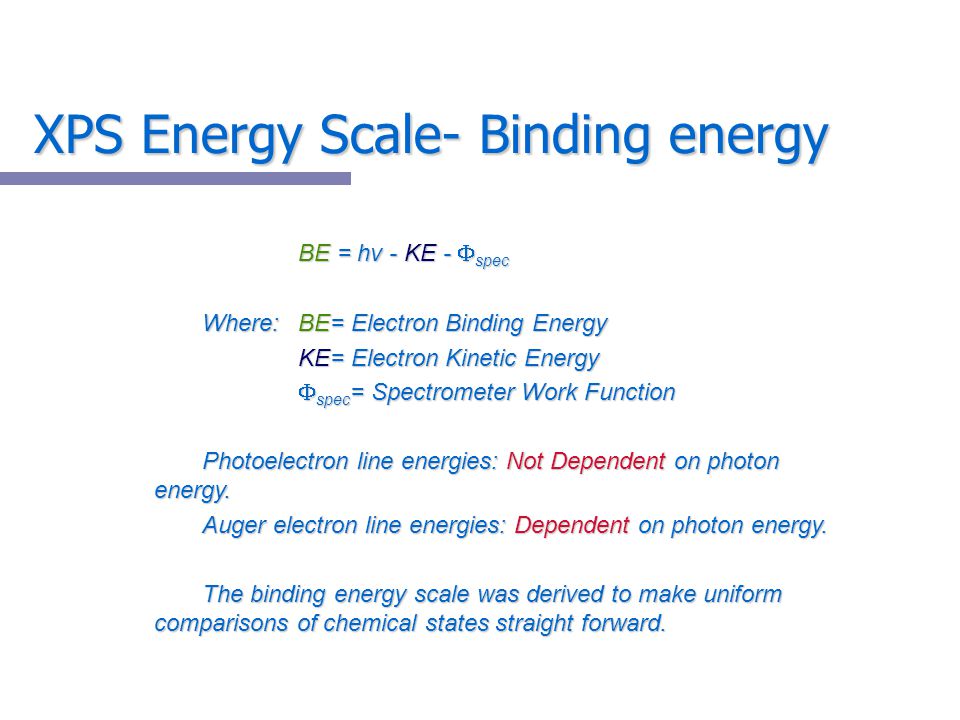 XPS Energy Scale- Binding energy

$BE = hv - KE - \Phi_{spec}$

Where: BE= Electron Binding Energy
KE= Electron Kinetic Energy
$\Phi_{spec}$= Spectrometer Work Function

Photoelectron line energies: Not Dependent on photon energy.

Auger electron line energies: Dependent on photon energy.

The binding energy scale was derived to make uniform comparisons of chemical states straight forward.